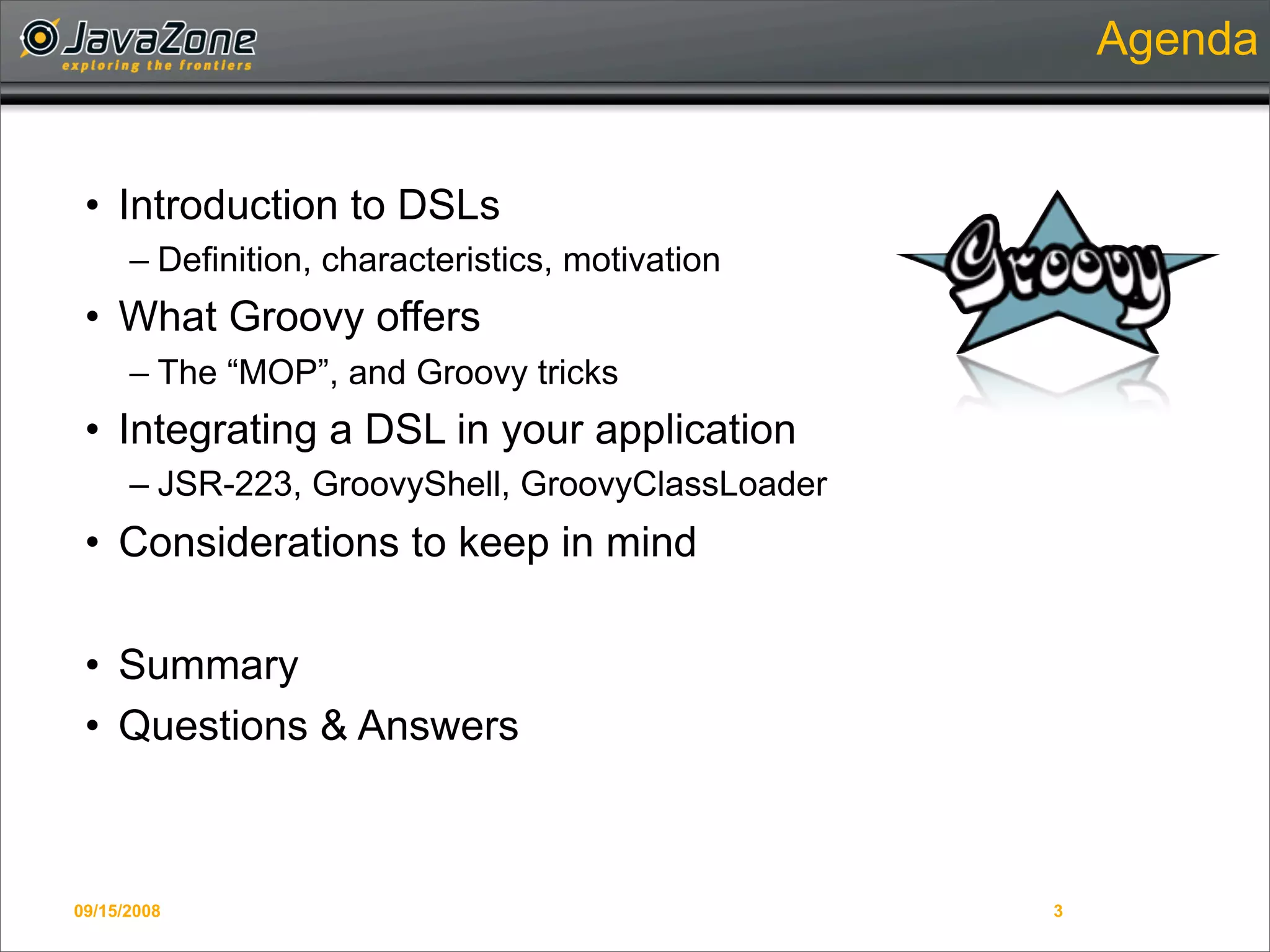 JavaZone
exploring the frontiers

Agenda

• Introduction to DSLs
– Definition, characteristics, motivation
• What Groovy offers
– The “MOP”, and Groovy tricks
• Integrating a DSL in your application
– JSR-223, GroovyShell, GroovyClassLoader
• Considerations to keep in mind

• Summary
• Questions & Answers

Groovy

09/15/2008

3